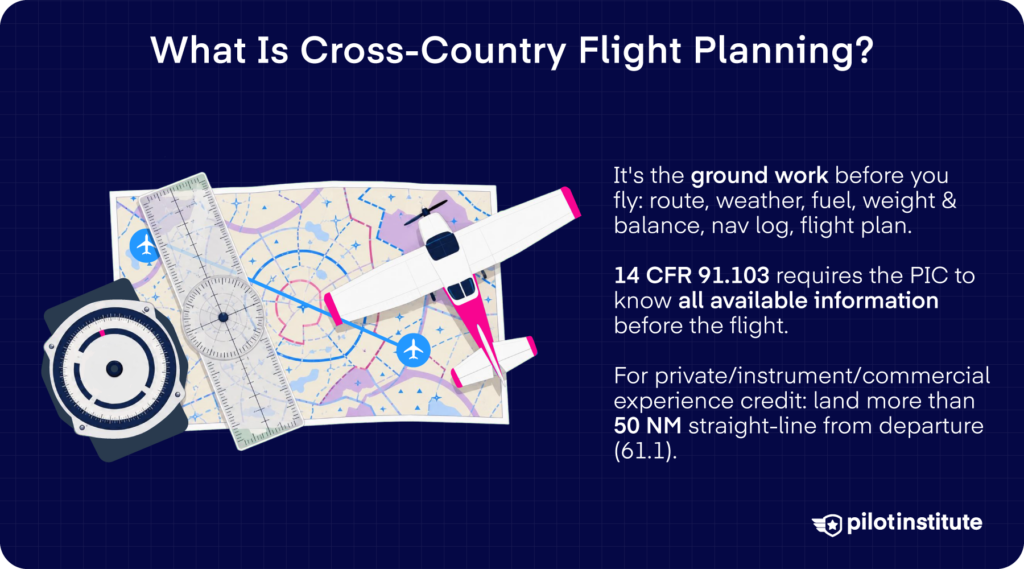 What Is Cross-Country Flight Planning?

It's the ground work before you fly: route, weather, fuel, weight & balance, nav log, flight plan.

14 CFR 91.103 requires the PIC to know all available information before the flight.

For private/instrument/commercial experience credit: land more than 50 NM straight-line from departure (61.1).

pilotinstitute